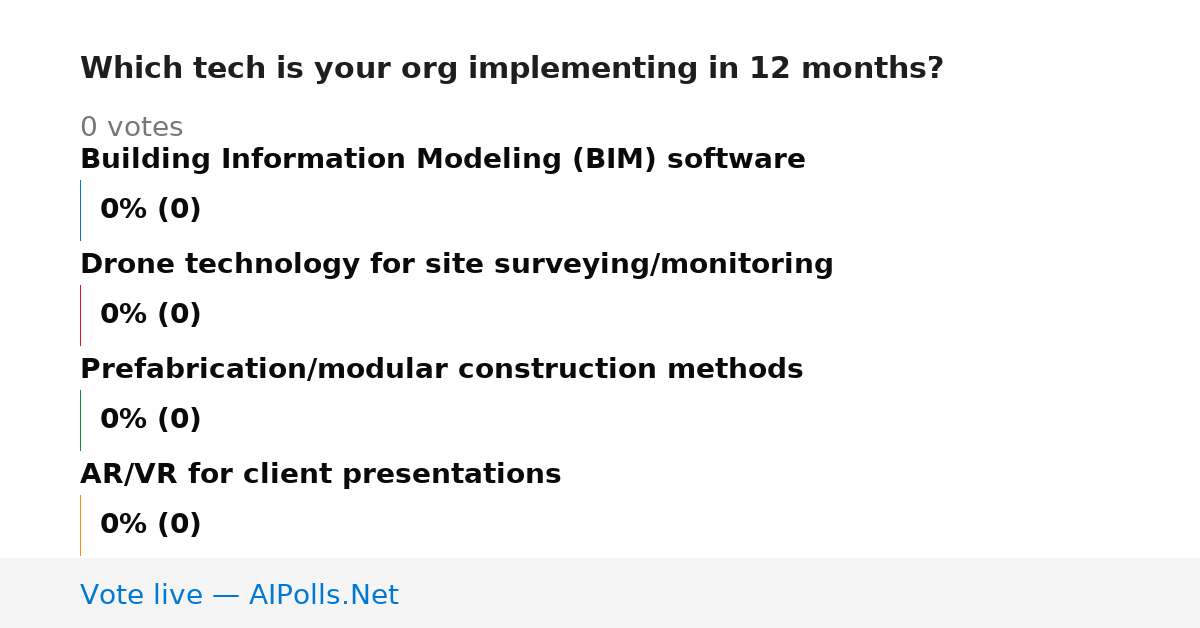 Which tech is your org implementing in 12 months?

0 votes

Building Information Modeling (BIM) software

0% (0)

Drone technology for site surveying/monitoring

0% (0)

Prefabrication/modular construction methods

0% (0)

AR/VR for client presentations

0% (0)

Vote live — AIPolls.Net